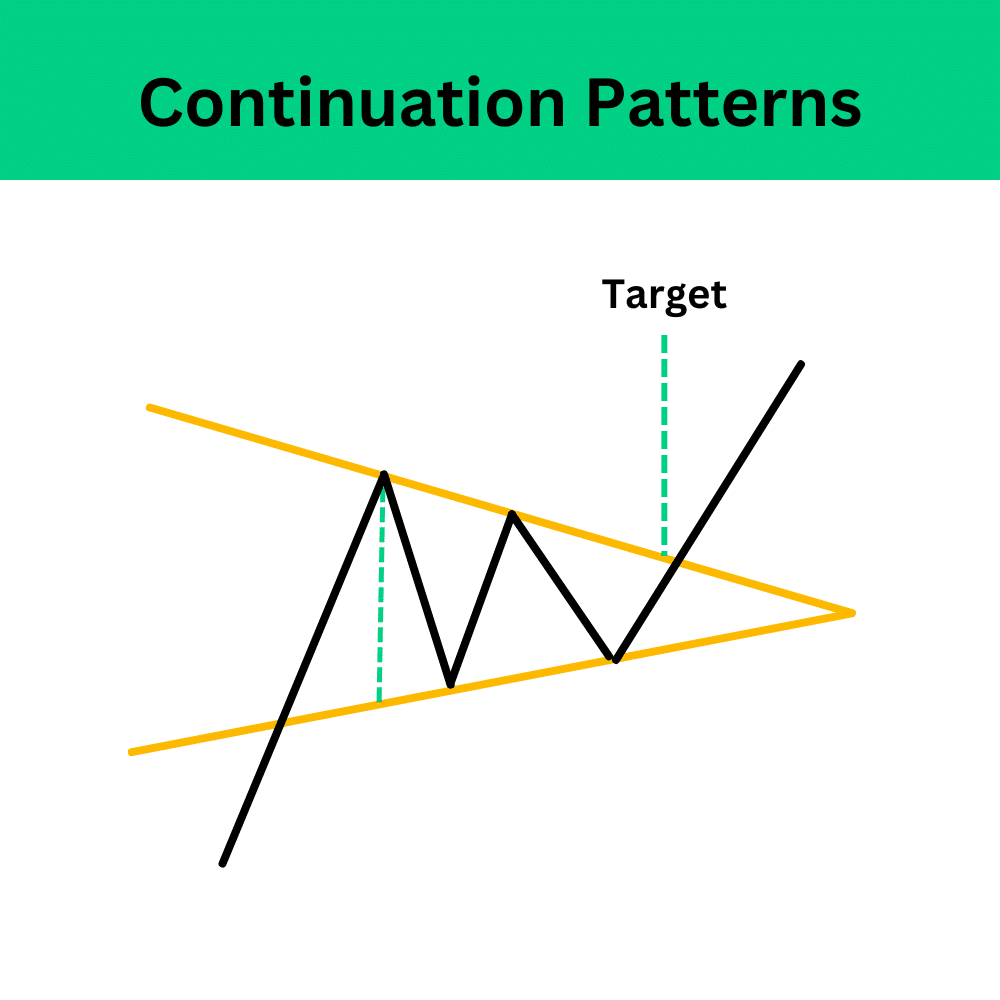 Continuation Patterns

Target